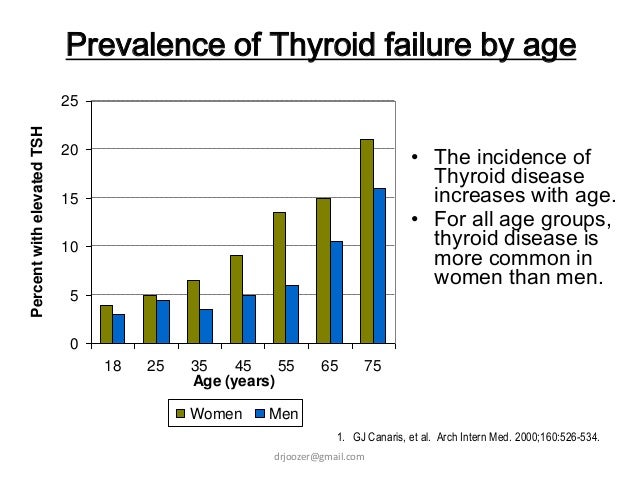 Prevalence of Thyroid failure by age

Percent with elevated TSH

25
20
15
10
5
0

18 25 35 45 55 65 75
Age (years)

Women Men

• The incidence of Thyroid disease increases with age.
• For all age groups, thyroid disease is more common in women than men.

1. GJ Canaris, et al. Arch Intern Med. 2000;160:526-534.

drjoozer@gmail.com